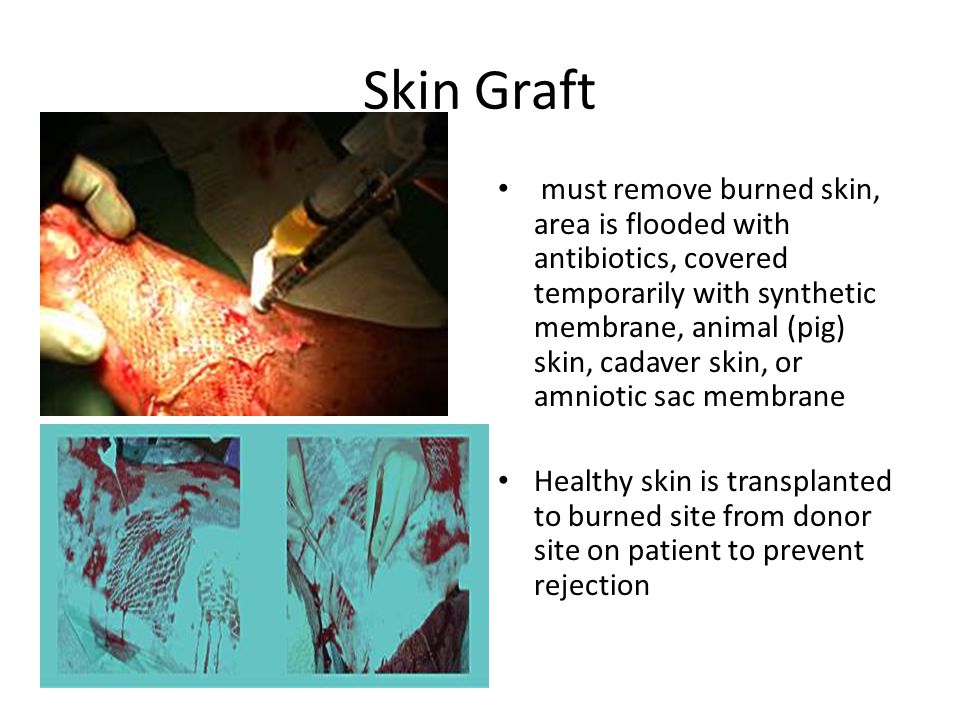 Skin Graft

• must remove burned skin, area is flooded with antibiotics, covered temporarily with synthetic membrane, animal (pig) skin, cadaver skin, or amniotic sac membrane

• Healthy skin is transplanted to burned site from donor site on patient to prevent rejection